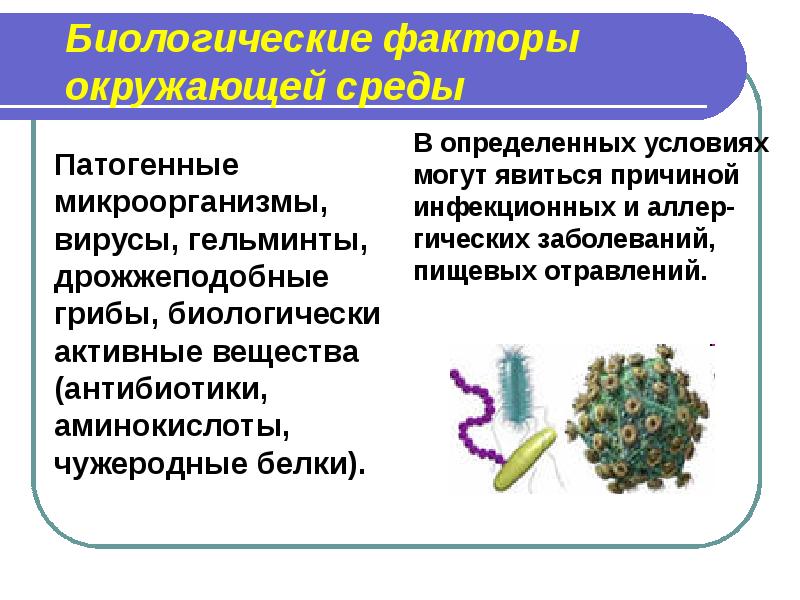 Биологические факторы окружающей среды

Патогенные микроорганизмы, вирусы, гельминты, дрожжеподобные грибы, биологически активные вещества (антибиотики, аминокислоты, чужеродные белки).

В определенных условиях могут явиться причиной инфекционных и аллергических заболеваний, пищевых отравлений.